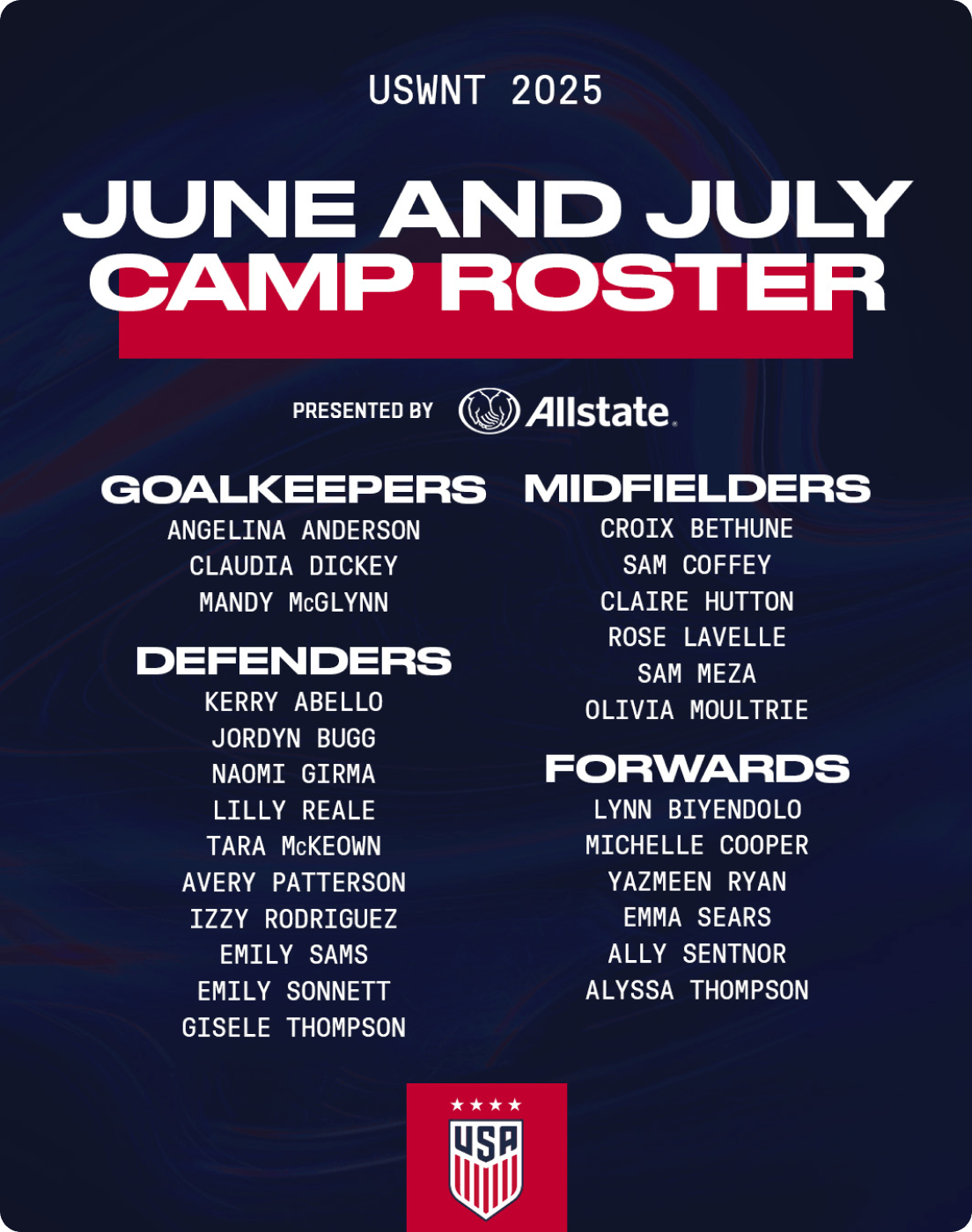 USWNT 2025

JUNE AND JULY
CAMP ROSTER

PRESENTED BY Allstate.

GOALKEEPERS
ANGELINA ANDERSON
CLAUDIA DICKEY
MANDY McGLYNN

DEFENDERS
KERRY ABELLO
JORDYN BUGG
NAOMI GIRMA
LILLY REALE
TARA McKEOWN
AVERY PATTERSON
IZZY RODRIGUEZ
EMILY SAMS
EMILY SONNETT
GISELE THOMPSON

MIDFIELDERS
CROIX BETHUNE
SAM COFFEY
CLAIRE HUTTON
ROSE LAVELLE
SAM MEZA
OLIVIA MOULTRIE

FORWARDS
LYNN BIYENDOLO
MICHELLE COOPER
YAZMEEN RYAN
EMMA SEARS
ALLY SENTNOR
ALYSSA THOMPSON

USA